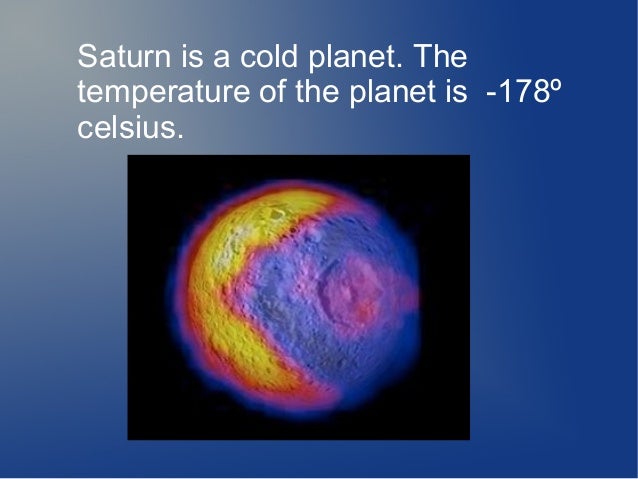 Saturn is a cold planet. The temperature of the planet is -178º celsius.